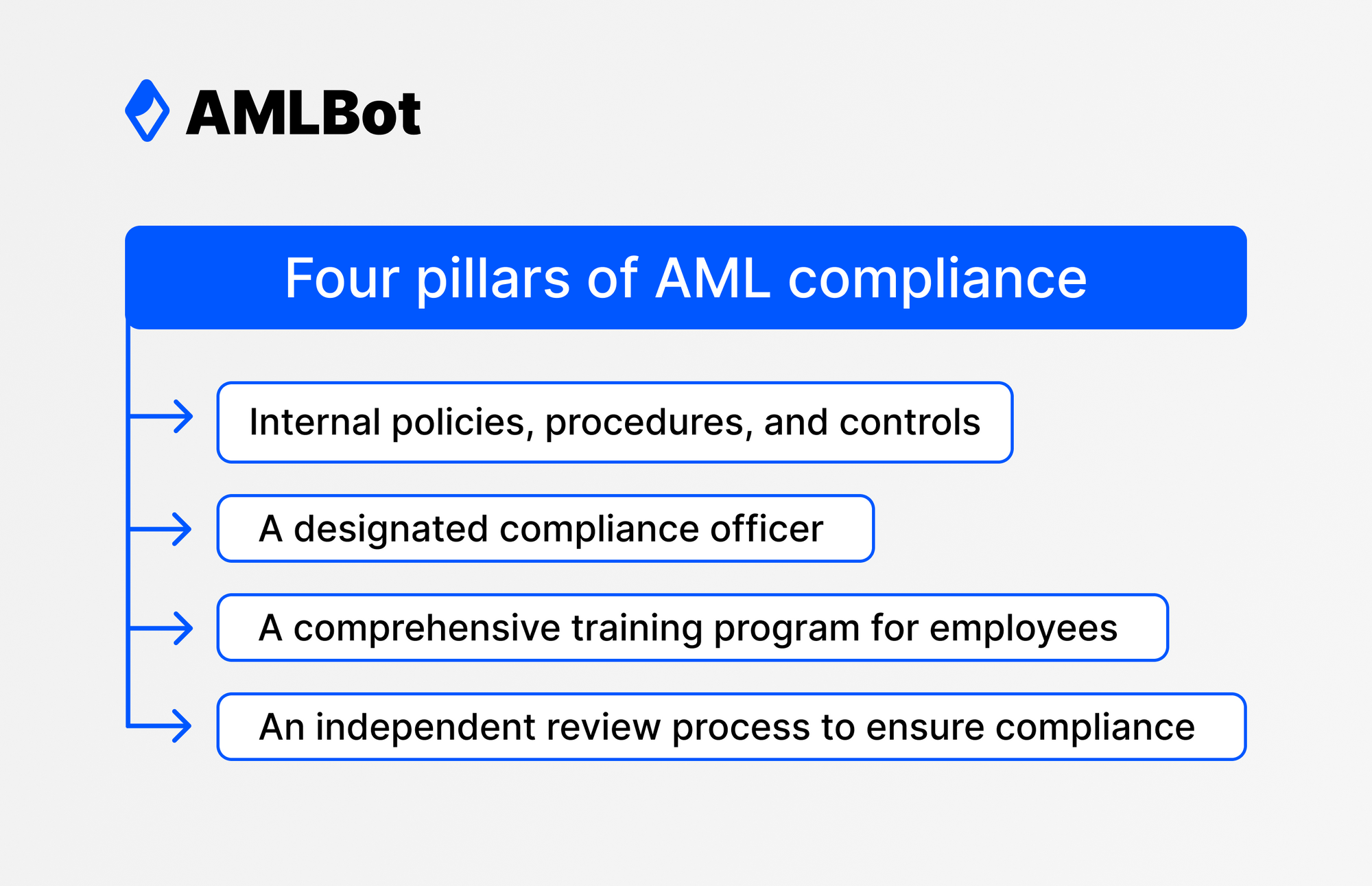 AMLBot

Four pillars of AML compliance

Internal policies, procedures, and controls

A designated compliance officer

A comprehensive training program for employees

An independent review process to ensure compliance